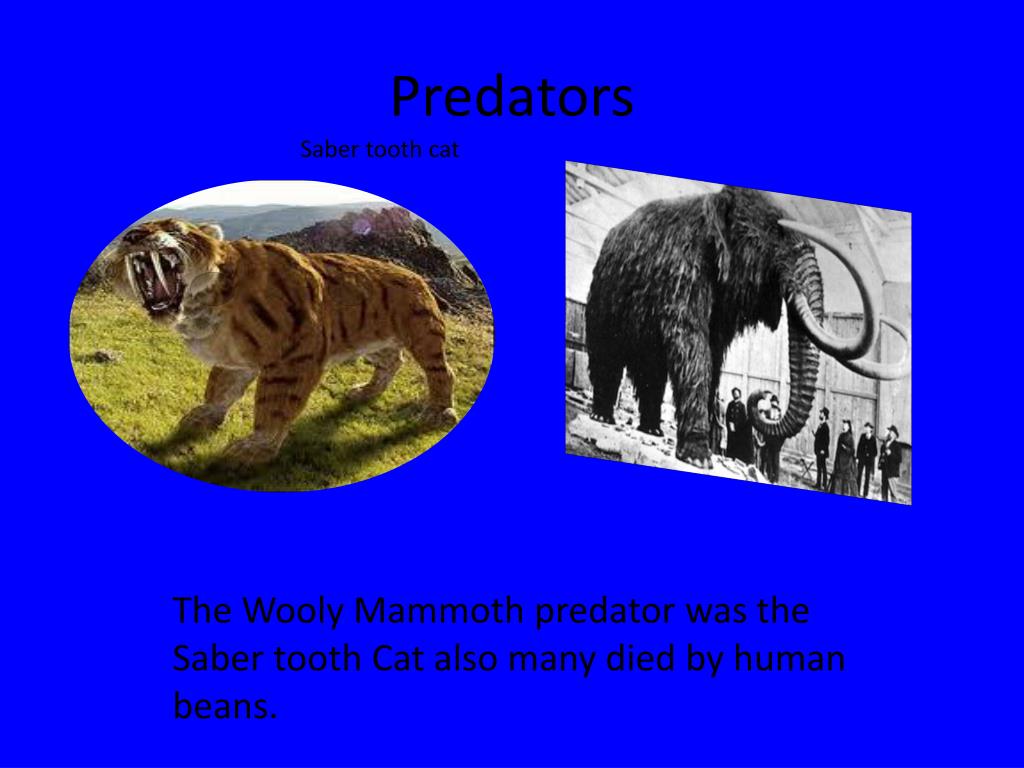 Predators

Saber tooth cat

The Wooly Mammoth predator was the Saber tooth Cat also many died by human beans.